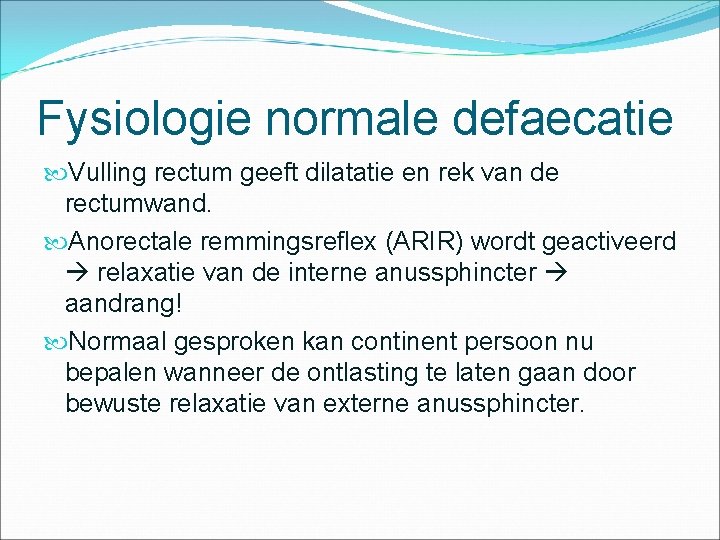 Fysiologie normale defaecatie

Vulling rectum geeft dilatatie en rek van de rectumwand.

Anorectale remmingsreflex (ARIR) wordt geactiveerd → relaxatie van de interne anussphincter → aandrang!

Normaal gesproken kan continent persoon nu bepalen wanneer de ontlasting te laten gaan door bewuste relaxatie van externe anussphincter.